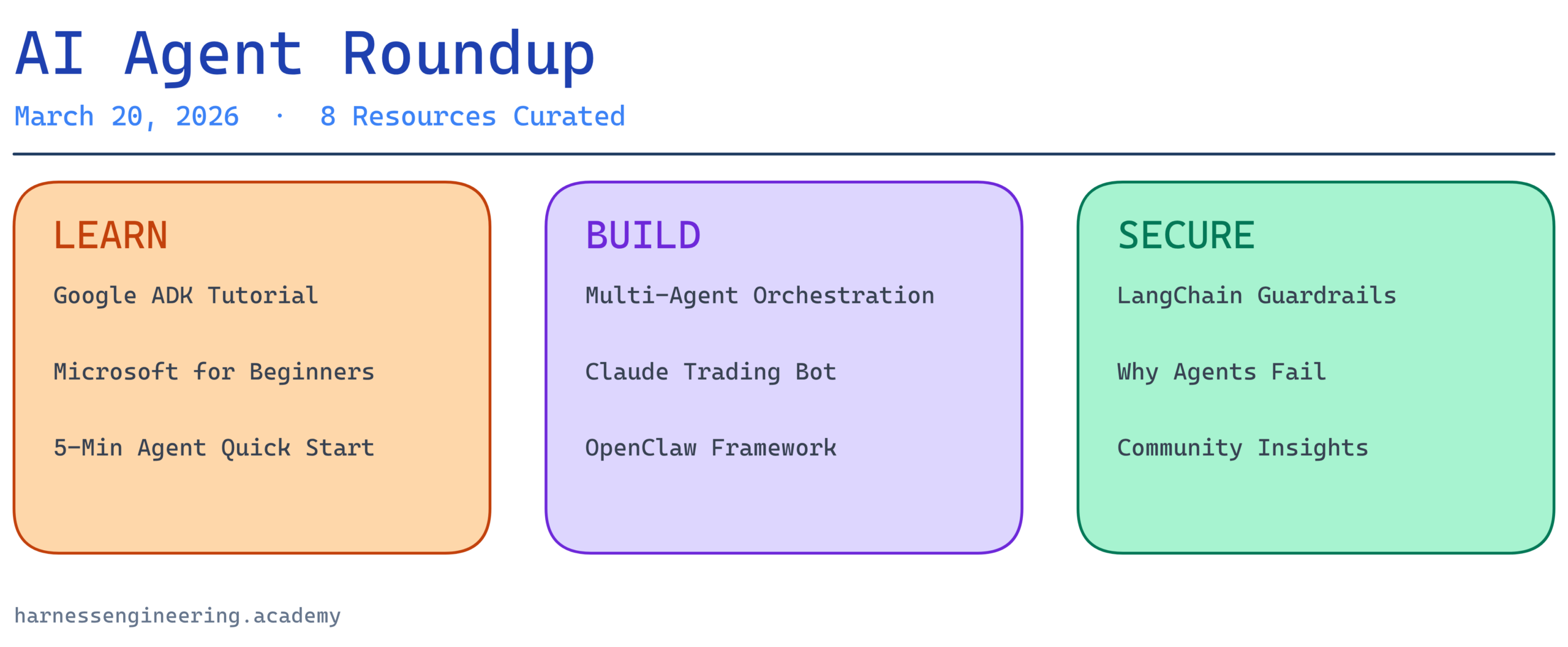 AI Agent Roundup

March 20, 2026 · 8 Resources Curated

LEARN

Google ADK Tutorial

Microsoft for Beginners

5-Min Agent Quick Start

BUILD

Multi-Agent Orchestration

Claude Trading Bot

OpenClaw Framework

SECURE

LangChain Guardrails

Why Agents Fail

Community Insights

harnessengineering.academy